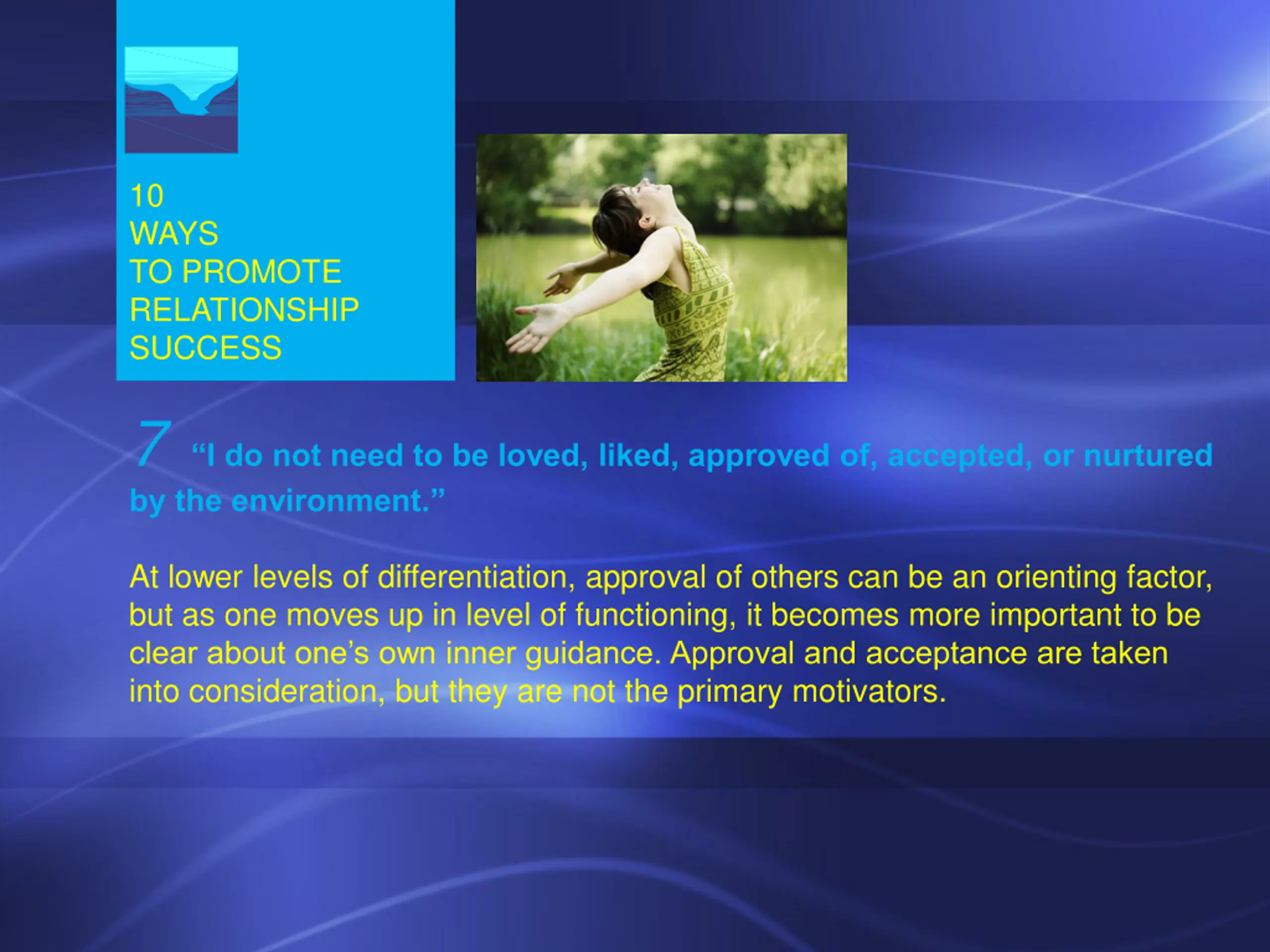 10
WAYS
TO PROMOTE
RELATIONSHIP
SUCCESS

7 “I do not need to be loved, liked, approved of, accepted, or nurtured by the environment.”

At lower levels of differentiation, approval of others can be an orienting factor, but as one moves up in level of functioning, it becomes more important to be clear about one’s own inner guidance. Approval and acceptance are taken into consideration, but they are not the primary motivators.